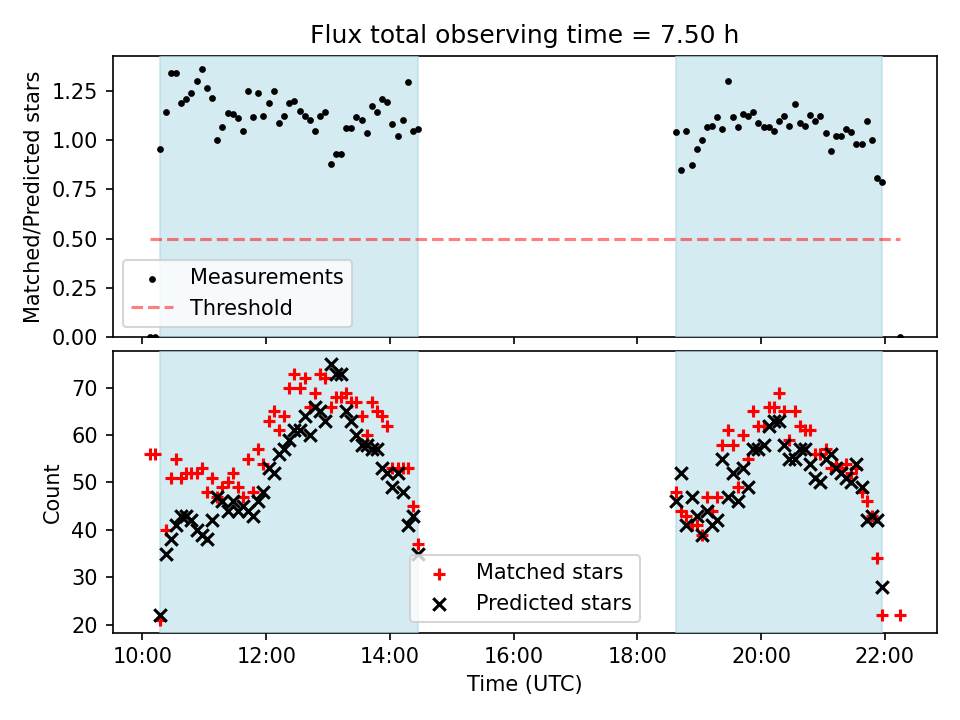 Flux total observing time = 7.50 h

Matched/Predicted stars

1.25
1.00
0.75
0.50
0.25
0.00

Measurements
Threshold

Count

70
60
50
40
30
20

Matched stars
Predicted stars

10:00
12:00
14:00
16:00
18:00
20:00
22:00

Time (UTC)